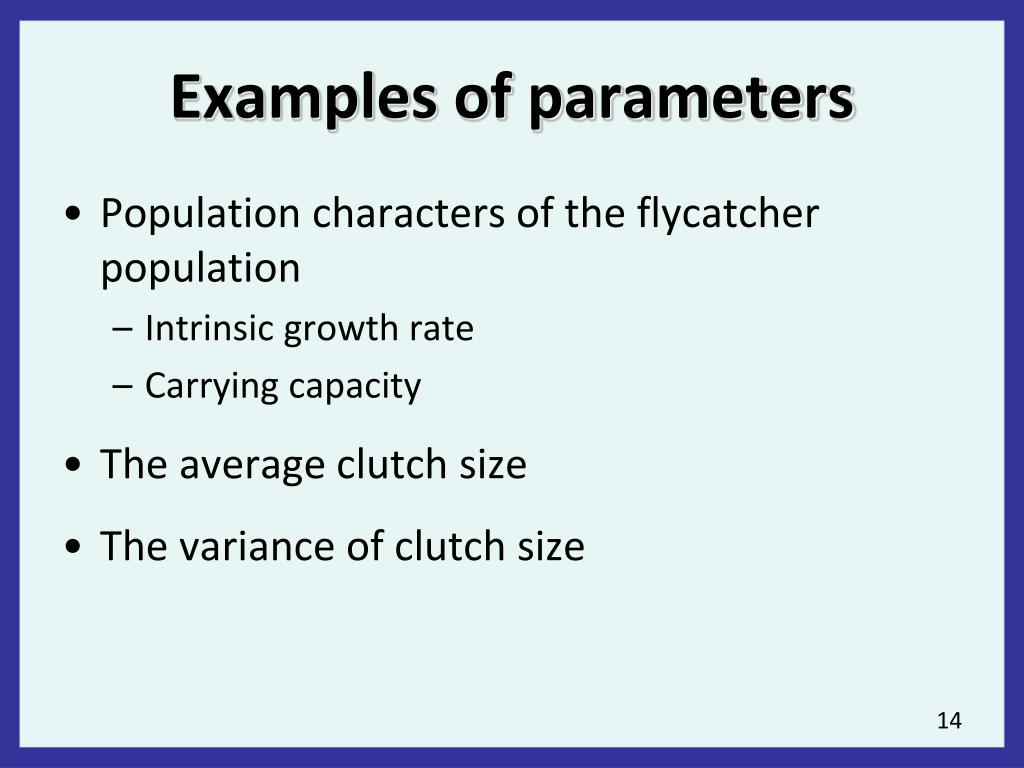 Examples of parameters

• Population characters of the flycatcher population
– Intrinsic growth rate
– Carrying capacity

• The average clutch size

• The variance of clutch size

14